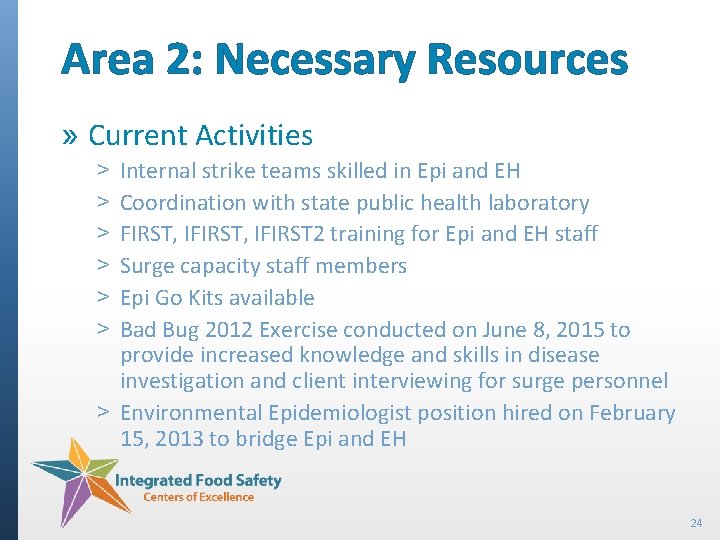 Area 2: Necessary Resources

» Current Activities

> Internal strike teams skilled in Epi and EH
> Coordination with state public health laboratory
> FIRST, IFIRST, IFIRST2 training for Epi and EH staff
> Surge capacity staff members
> Epi Go Kits available
> Bad Bug 2012 Exercise conducted on June 8, 2015 to provide increased knowledge and skills in disease investigation and client interviewing for surge personnel
> Environmental Epidemiologist position hired on February 15, 2013 to bridge Epi and EH

Integrated Food Safety
Centers of Excellence

24